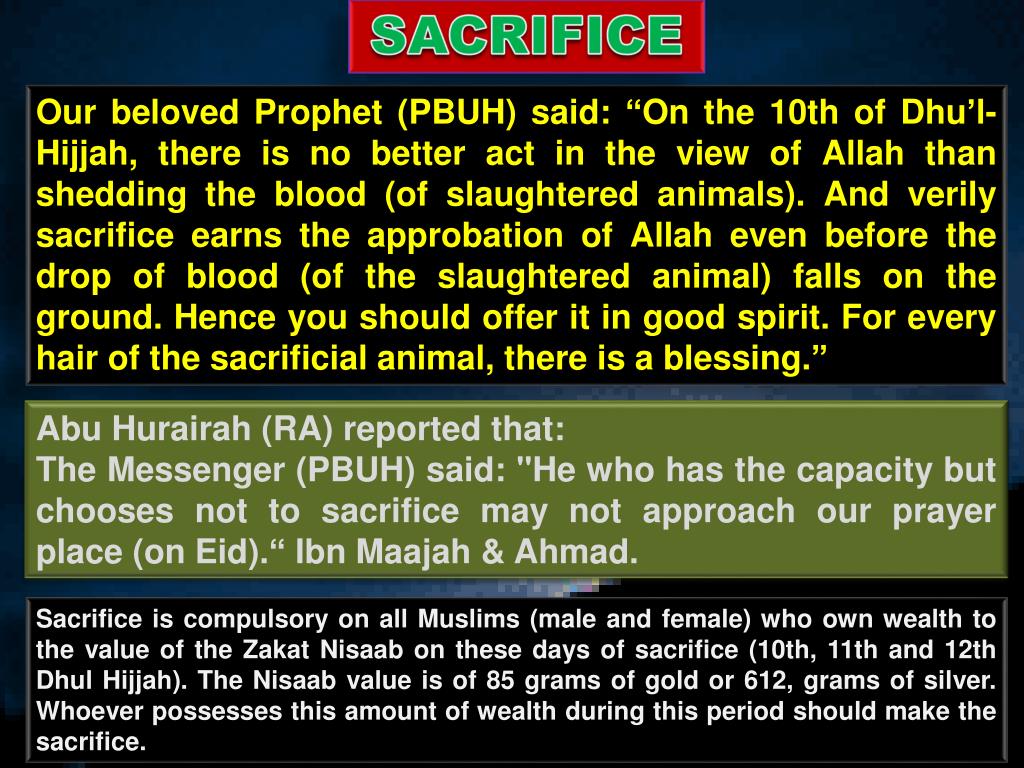 SACRIFICE

Our beloved Prophet (PBUH) said: “On the 10th of Dhu’l-Hijjah, there is no better act in the view of Allah than shedding the blood (of slaughtered animals). And verily sacrifice earns the approbation of Allah even before the drop of blood (of the slaughtered animal) falls on the ground. Hence you should offer it in good spirit. For every hair of the sacrificial animal, there is a blessing.”

Abu Hurairah (RA) reported that:
The Messenger (PBUH) said: "He who has the capacity but chooses not to sacrifice may not approach our prayer place (on Eid).“ Ibn Maajah & Ahmad.

Sacrifice is compulsory on all Muslims (male and female) who own wealth to the value of the Zakat Nisaab on these days of sacrifice (10th, 11th and 12th Dhul Hijjah). The Nisaab value is of 85 grams of gold or 612, grams of silver. Whoever possesses this amount of wealth during this period should make the sacrifice.